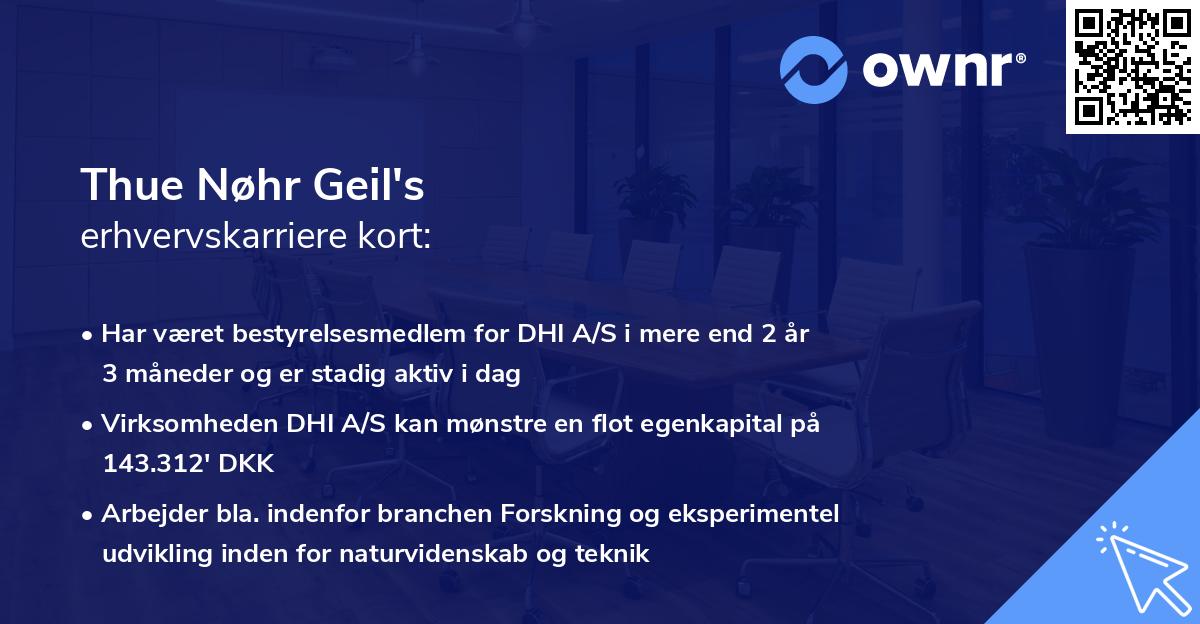 ownr®

Thue Nøhr Geil's
erhvervskarriere kort:

• Har været bestyrelsesmedlem for DHI A/S i mere end 2 år 3 måneder og er stadig aktiv i dag

• Virksomheden DHI A/S kan mønstre en flot egenkapital på 143.312' DKK

• Arbejder bla. indenfor branchen Forskning og eksperimentel udvikling inden for naturvidenskab og teknik